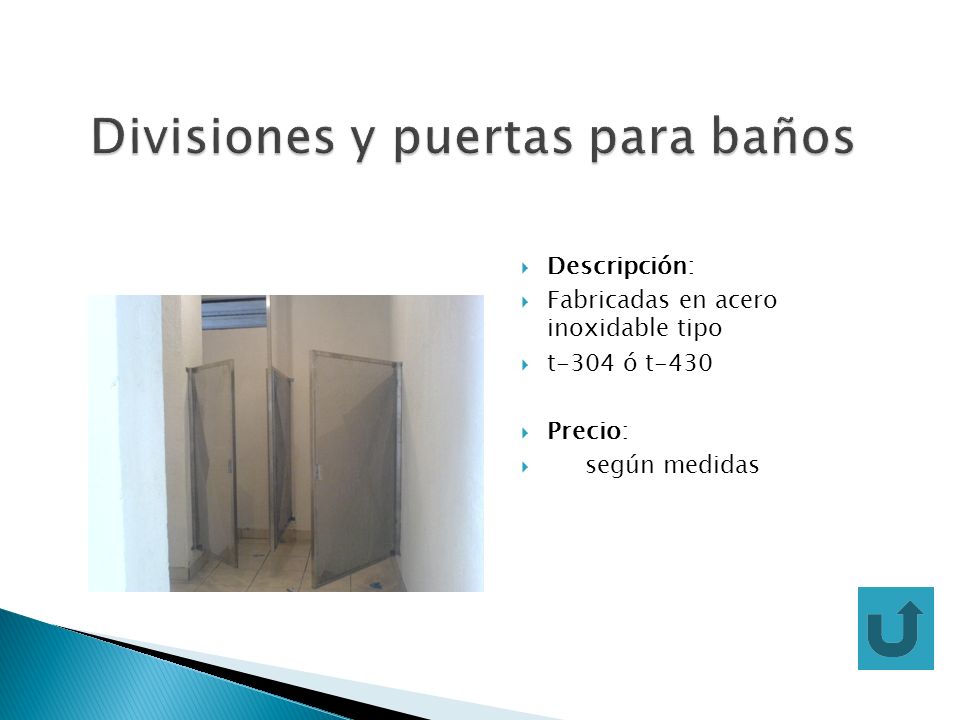 Divisiones y puertas para baños

Descripción:
Fabricadas en acero inoxidable tipo
t-304 ó t-430

Precio:
según medidas